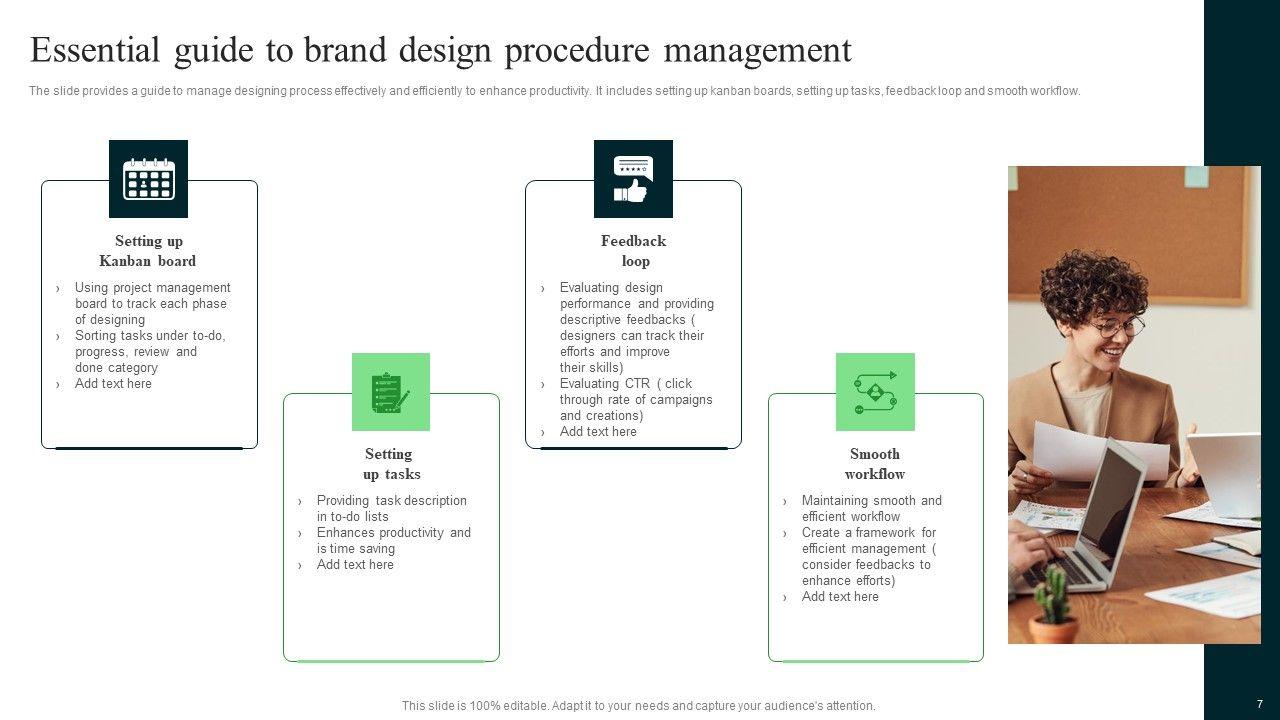 Essential guide to brand design procedure management

The slide provides a guide to manage designing process effectively and efficiently to enhance productivity. It includes setting up kanban boards, setting up tasks, feedback loop and smooth workflow.

Setting up Kanban board

› Using project management board to track each phase of designing
› Sorting tasks under to-do, progress, review and done category
› Add text here

Setting up tasks

› Providing task description in to-do lists
› Enhances productivity and is time saving
› Add text here

Feedback loop

› Evaluating design performance and providing descriptive feedbacks ( designers can track their efforts and improve their skills)
› Evaluating CTR ( click through rate of campaigns and creations)
› Add text here

Smooth workflow

› Maintaining smooth and efficient workflow
› Create a framework for efficient management ( consider feedbacks to enhance efforts)
› Add text here

This slide is 100% editable. Adapt it to your needs and capture your audience's attention.

7